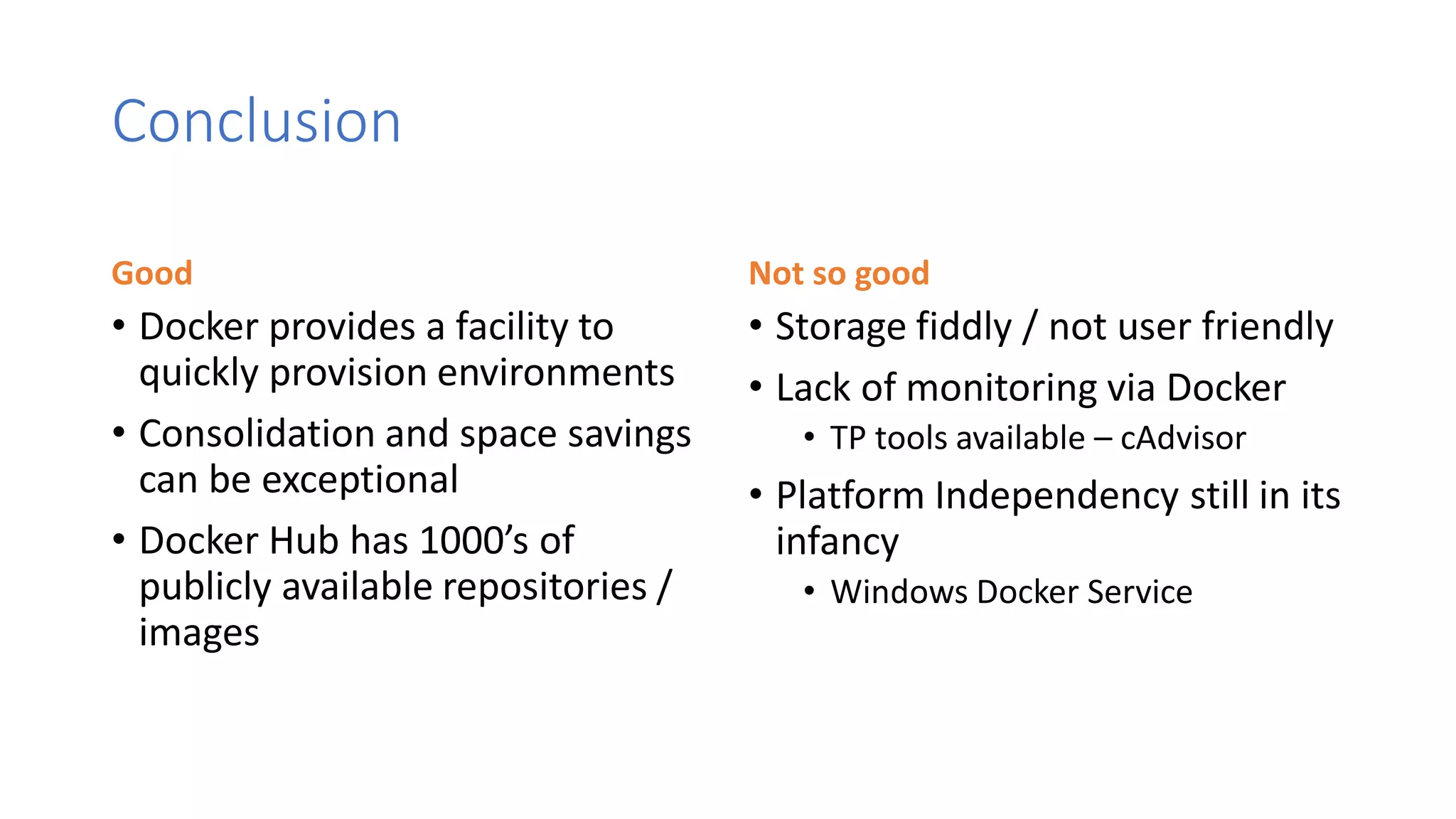 Conclusion

Good

• Docker provides a facility to quickly provision environments
• Consolidation and space savings can be exceptional
• Docker Hub has 1000’s of publicly available repositories / images

Not so good

• Storage fiddly / not user friendly
• Lack of monitoring via Docker
  • TP tools available – cAdvisor
• Platform Independency still in its infancy
  • Windows Docker Service